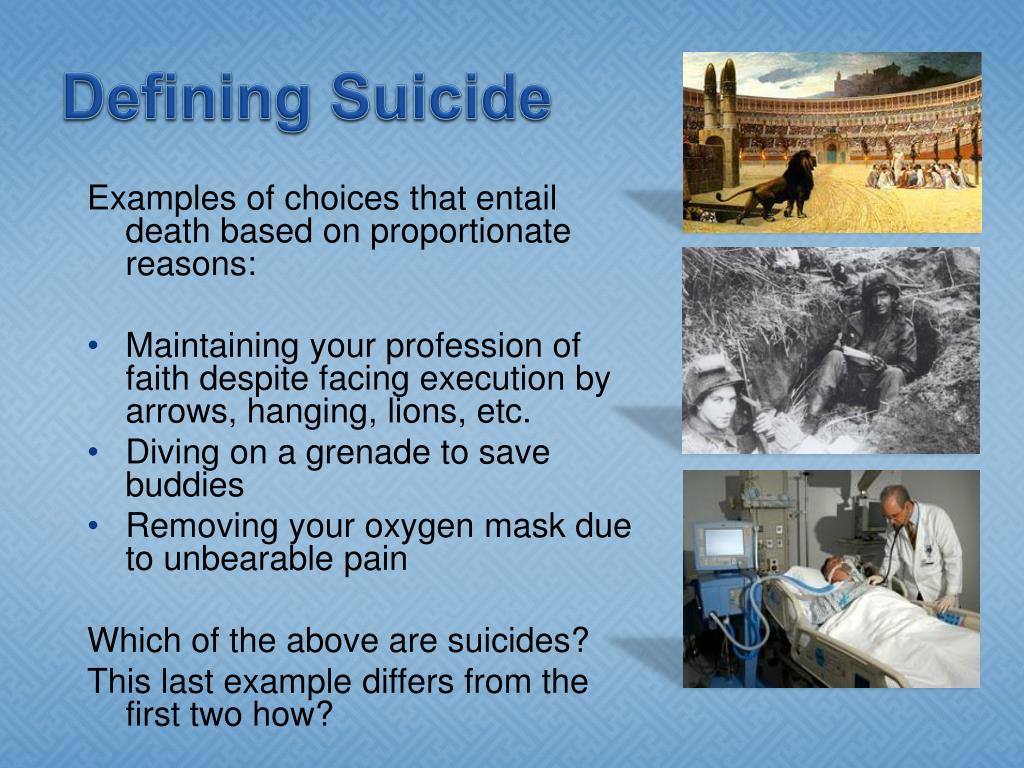 Defining Suicide

Examples of choices that entail death based on proportionate reasons:

• Maintaining your profession of faith despite facing execution by arrows, hanging, lions, etc.
• Diving on a grenade to save buddies
• Removing your oxygen mask due to unbearable pain

Which of the above are suicides?

This last example differs from the first two how?